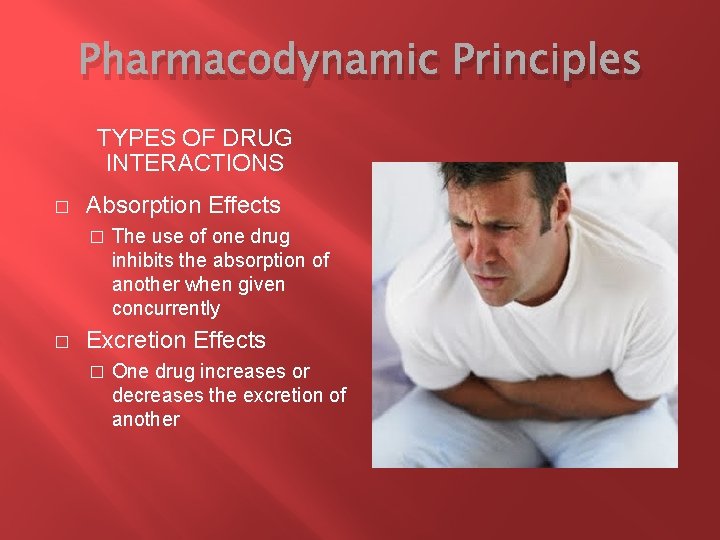 Pharmacodynamic Principles

TYPES OF DRUG INTERACTIONS

□ Absorption Effects

□ The use of one drug inhibits the absorption of another when given concurrently

□ Excretion Effects

□ One drug increases or decreases the excretion of another